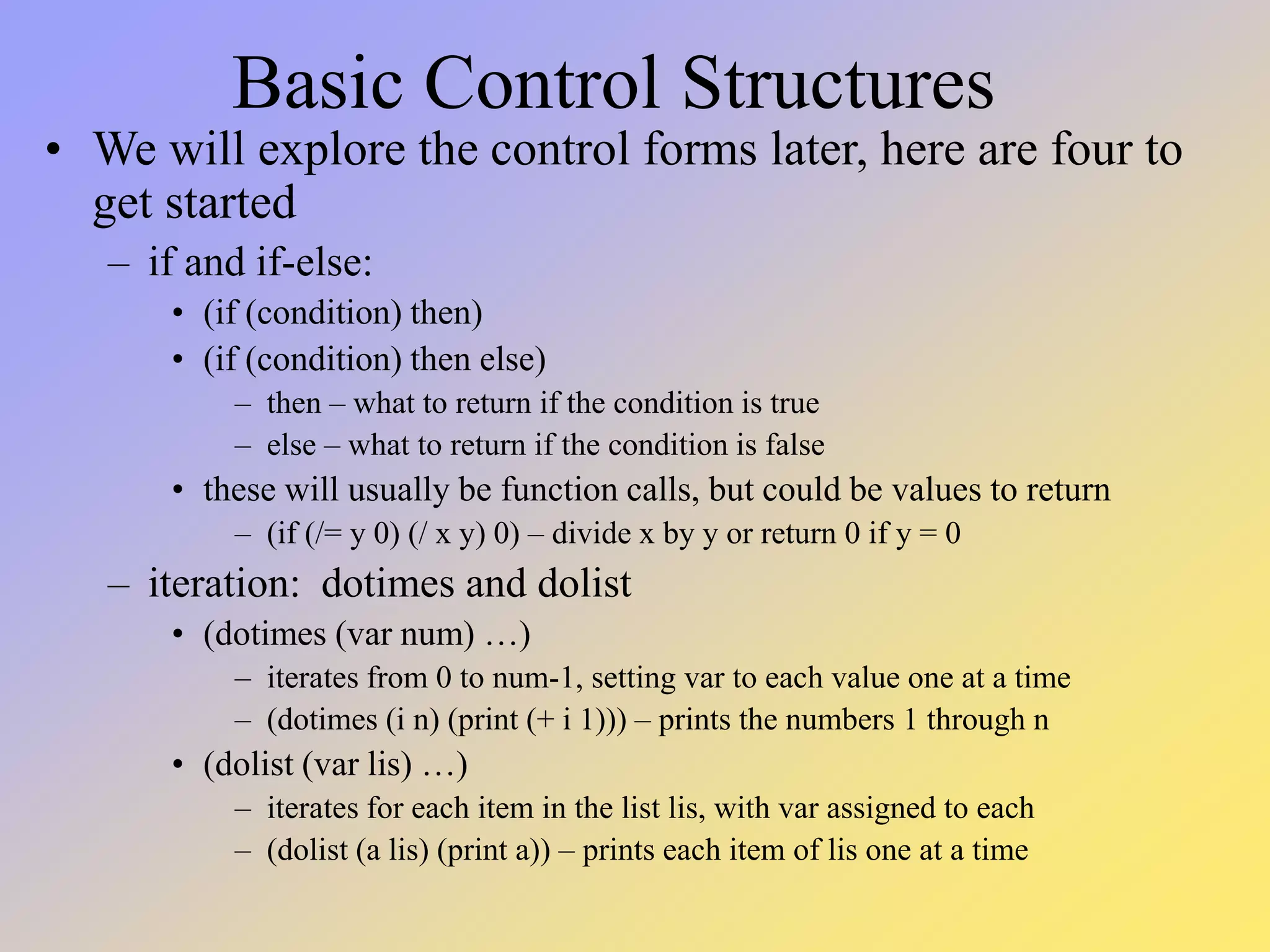 Basic Control Structures

• We will explore the control forms later, here are four to get started

– if and if-else:

• (if (condition) then)

• (if (condition) then else)

– then – what to return if the condition is true

– else – what to return if the condition is false

• these will usually be function calls, but could be values to return

– (if (/= y 0) (/ x y) 0) – divide x by y or return 0 if y = 0

– iteration: dotimes and dolist

• (dotimes (var num) …)

– iterates from 0 to num-1, setting var to each value one at a time

– (dotimes (i n) (print (+ i 1))) – prints the numbers 1 through n

• (dolist (var lis) …)

– iterates for each item in the list lis, with var assigned to each

– (dolist (a lis) (print a)) – prints each item of lis one at a time